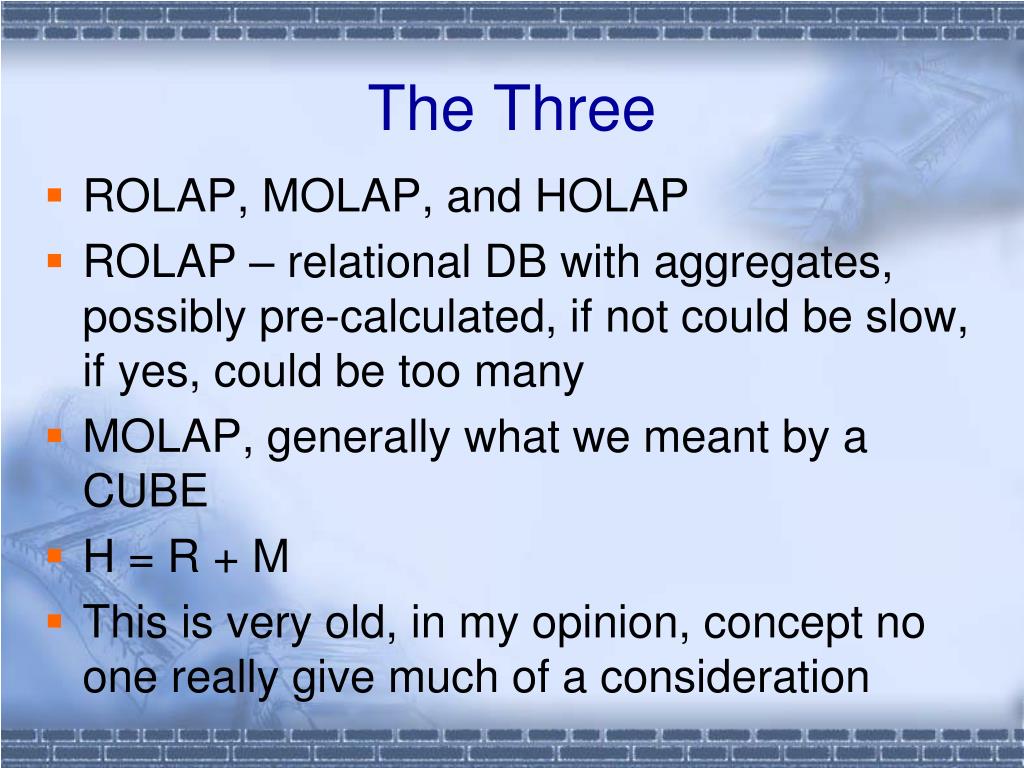 The Three

▪ ROLAP, MOLAP, and HOLAP
▪ ROLAP – relational DB with aggregates, possibly pre-calculated, if not could be slow, if yes, could be too many
▪ MOLAP, generally what we meant by a CUBE
▪ H = R + M
▪ This is very old, in my opinion, concept no one really give much of a consideration